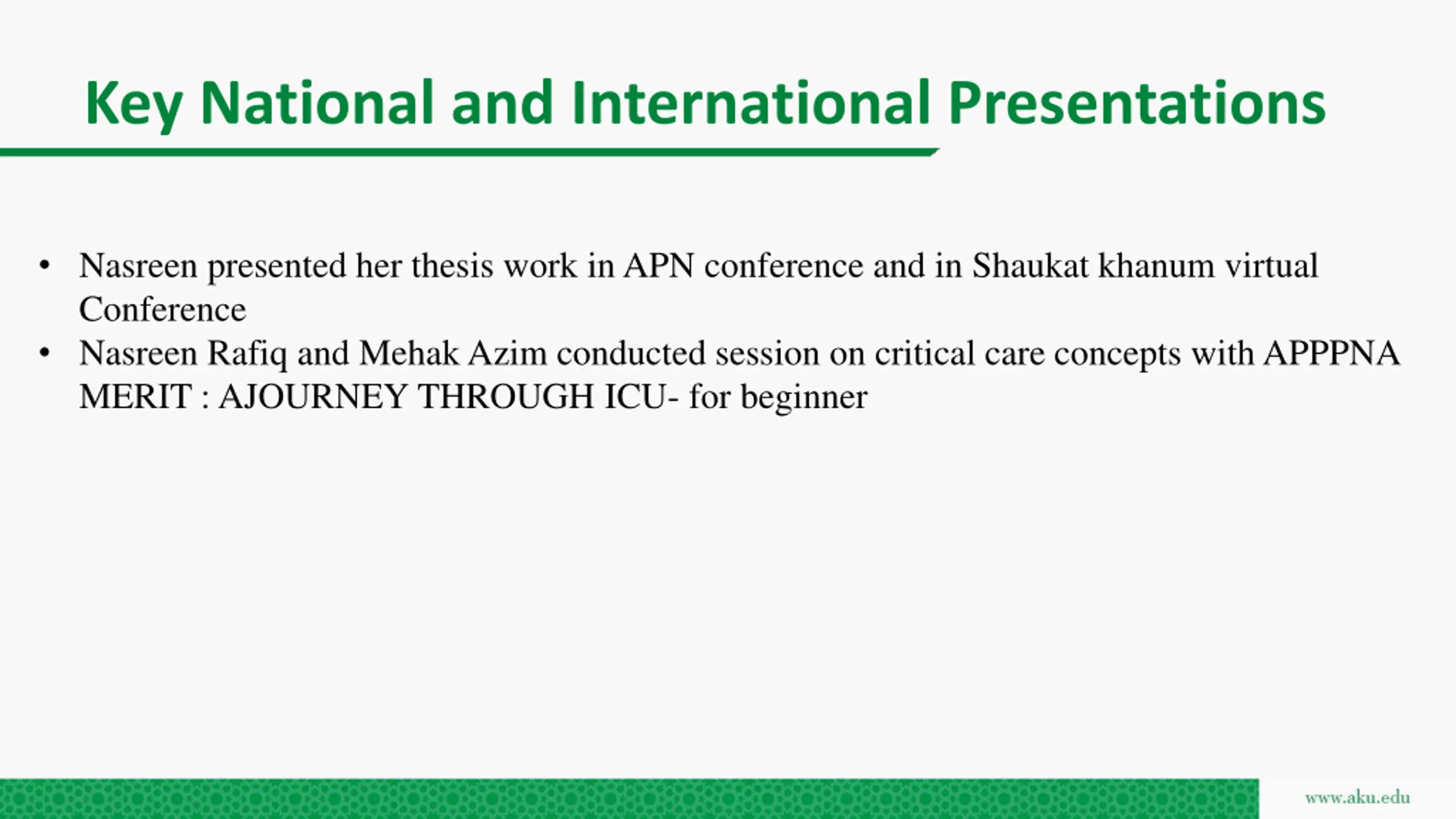 Key National and International Presentations

• Nasreen presented her thesis work in APN conference and in Shaukat khanum virtual Conference
• Nasreen Rafiq and Mehak Azim conducted session on critical care concepts with APPPNA MERIT : AJOURNEY THROUGH ICU- for beginner

www.aku.edu